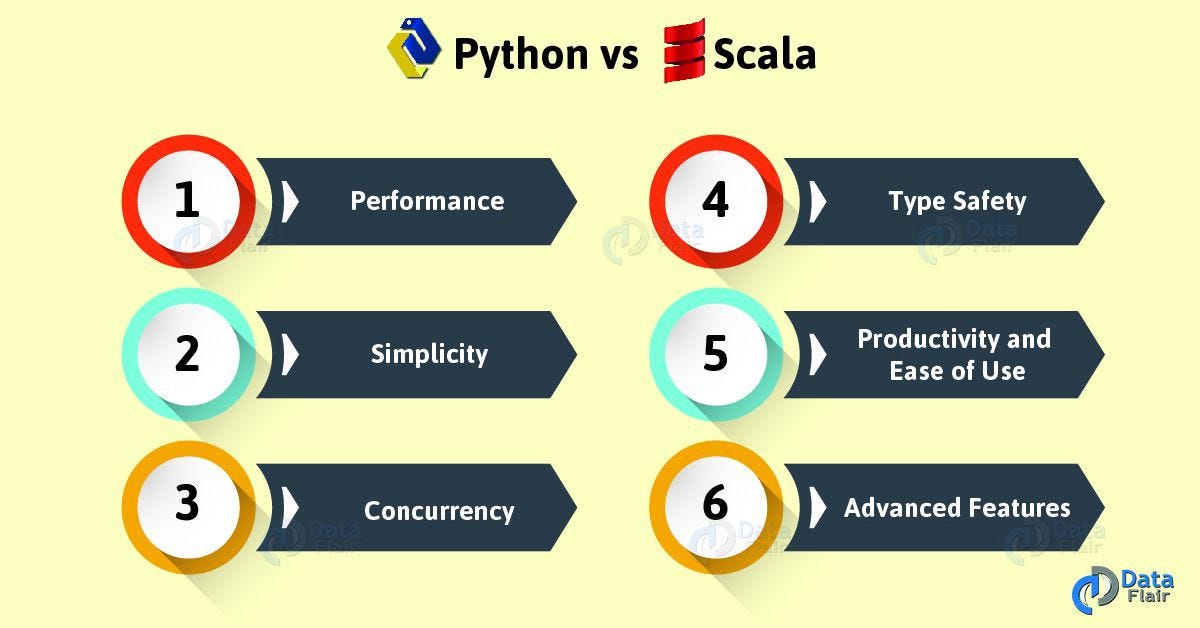 Python vs Scala

1 Performance

2 Simplicity

3 Concurrency

4 Type Safety

5 Productivity and Ease of Use

6 Advanced Features

Data Flair